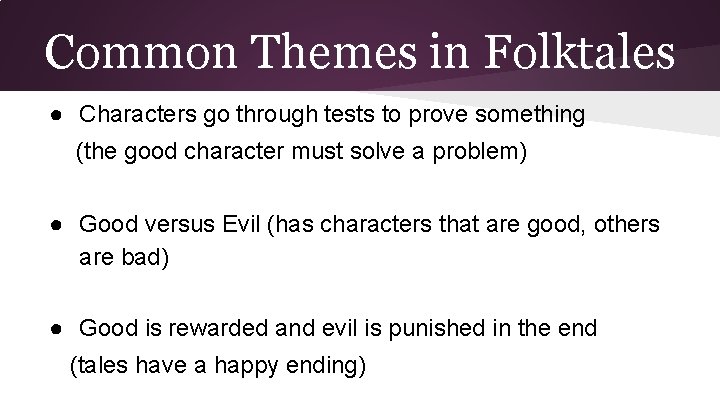 Common Themes in Folktales

● Characters go through tests to prove something (the good character must solve a problem)

● Good versus Evil (has characters that are good, others are bad)

● Good is rewarded and evil is punished in the end (tales have a happy ending)